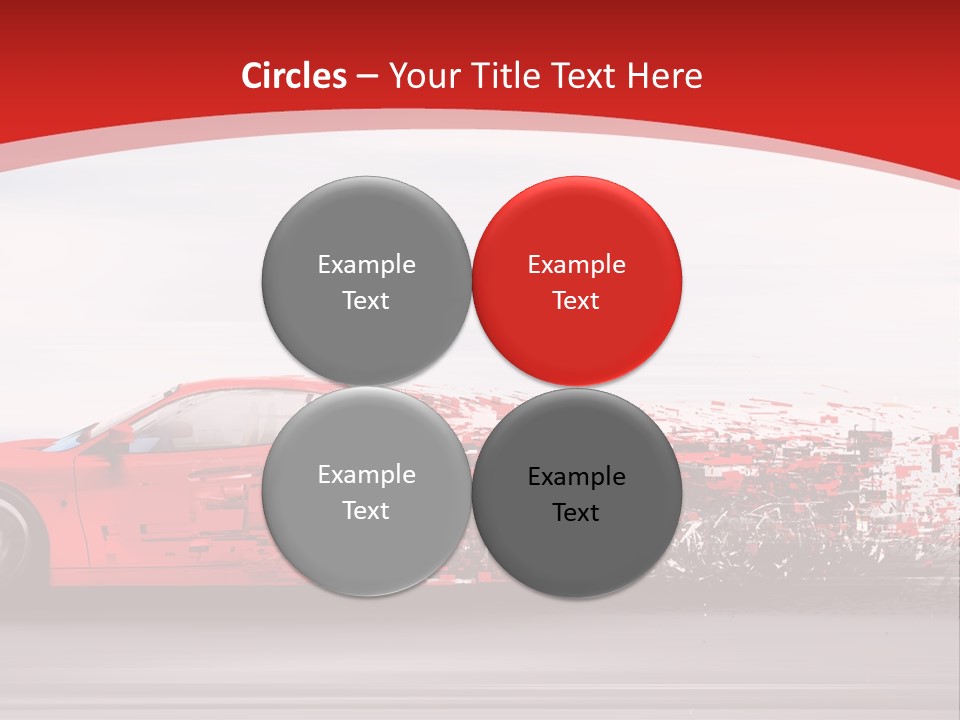 Circles – Your Title Text Here

Example Text

Example Text

Example Text

Example Text